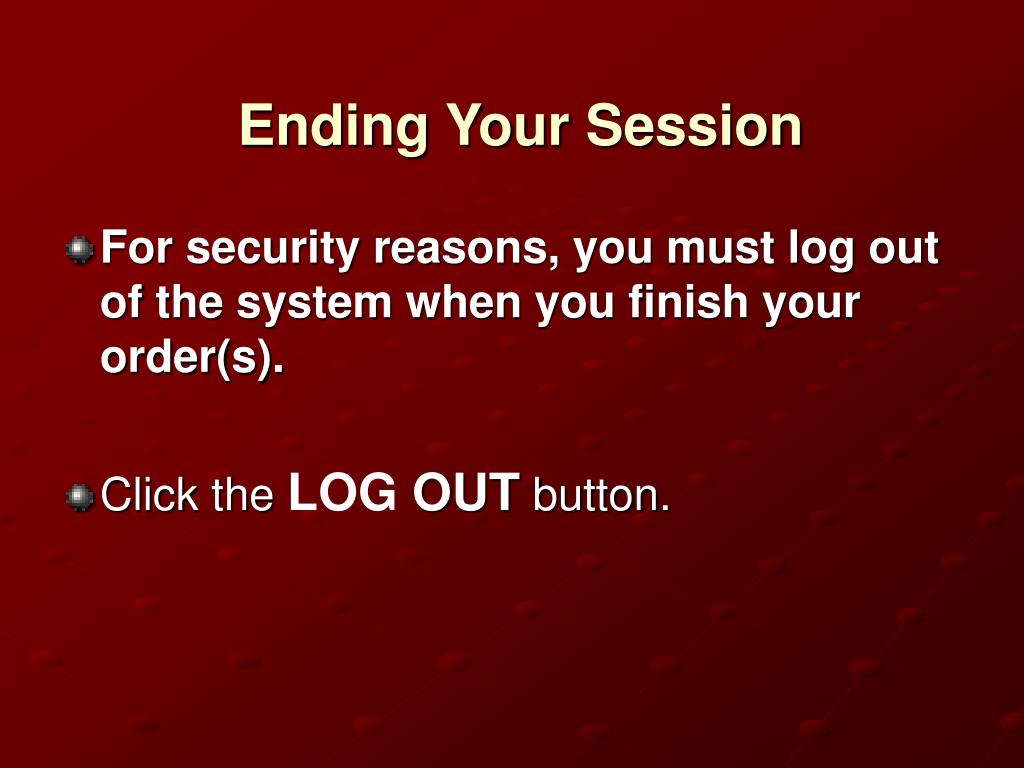 Ending Your Session

For security reasons, you must log out of the system when you finish your order(s).

Click the LOG OUT button.